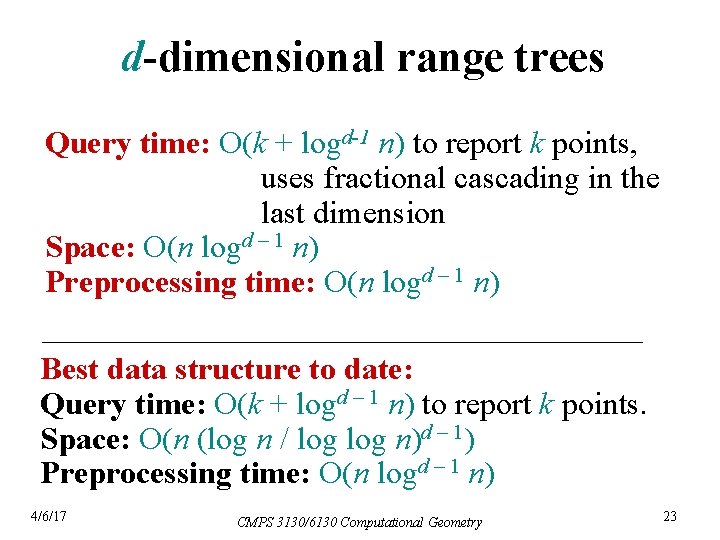 $d$-dimensional range trees

Query time: $O(k + \log^{d-1} n)$ to report $k$ points, uses fractional cascading in the last dimension
Space: $O(n \log^{d-1} n)$
Preprocessing time: $O(n \log^{d-1} n)$

Best data structure to date:
Query time: $O(k + \log^{d-1} n)$ to report $k$ points.
Space: $O(n (\log n / \log \log n)^{d-1})$
Preprocessing time: $O(n \log^{d-1} n)$

4/6/17

CMPS 3130/6130 Computational Geometry

23